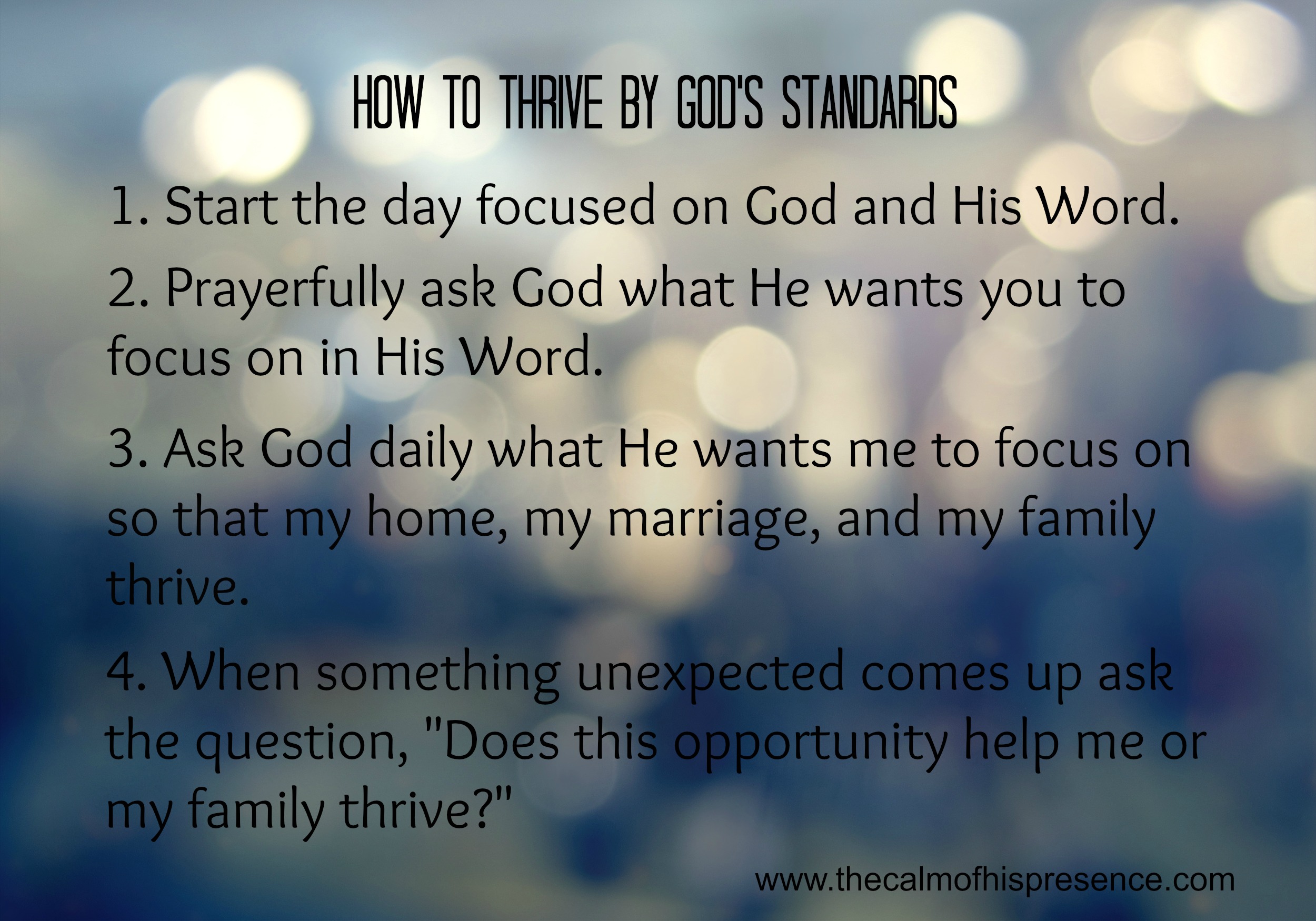 HOW TO THRIVE BY GOD'S STANDARDS

1. Start the day focused on God and His Word.

2. Prayerfully ask God what He wants you to focus on in His Word.

3. Ask God daily what He wants me to focus on so that my home, my marriage, and my family thrive.

4. When something unexpected comes up ask the question, "Does this opportunity help me or my family thrive?"

www.thecalmofhispresence.com